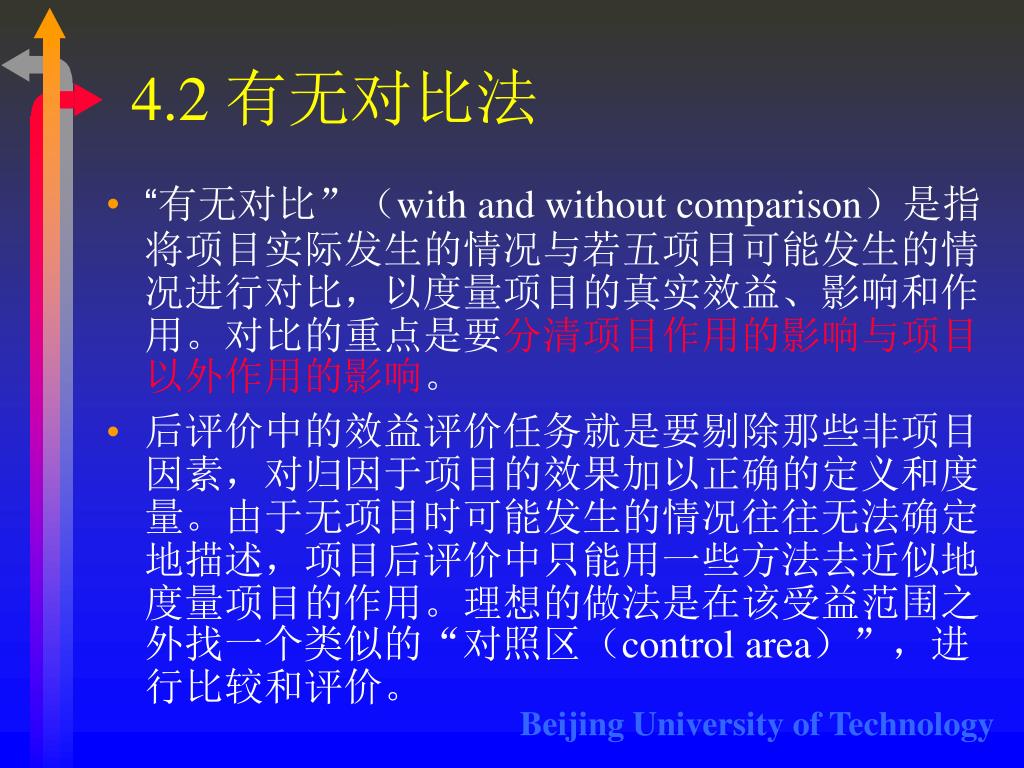 4.2 有无对比法

• “有无对比”（with and without comparison）是指将项目实际发生的情况与若五项目可能发生的情况进行对比，以度量项目的真实效益、影响和作用。对比的重点是要分清项目作用的影响与项目以外作用的影响。

• 后评价中的效益评价任务就是要剔除那些非项目因素，对归因于项目的效果加以正确的定义和度量。由于无项目时可能发生的情况往往无法确定地描述，项目后评价中只能用一些方法去近似地度量项目的作用。理想的做法是在该受益范围之外找一个类似的“对照区（control area）”，进行比较和评价。

Beijing University of Technology